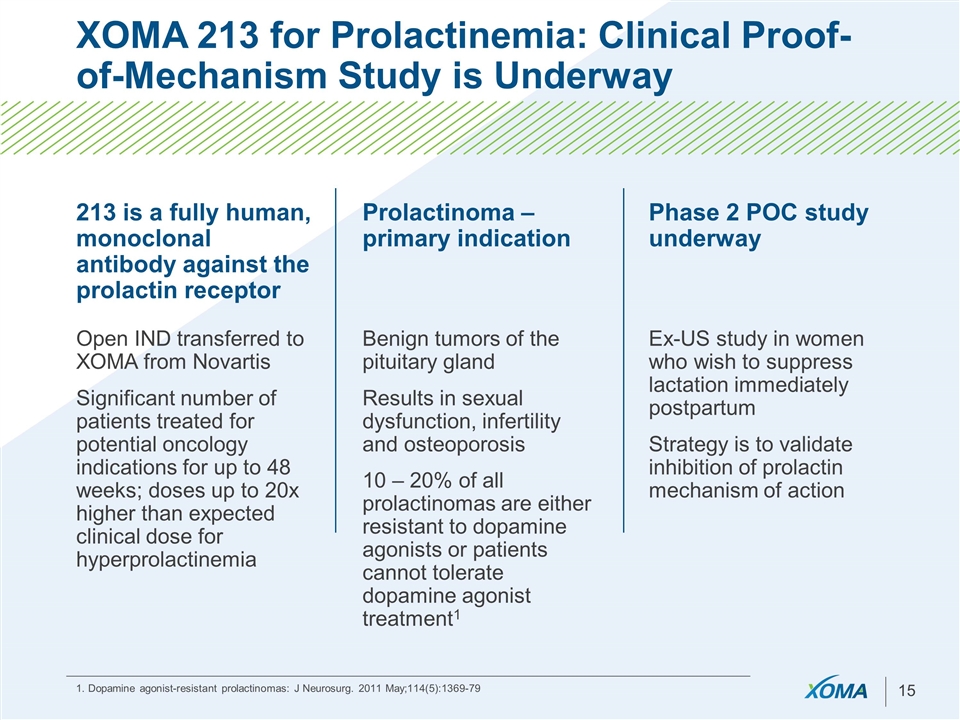 XOMA 213 for Prolactinemia: Clinical Proof-of-Mechanism Study is Underway

213 is a fully human, monoclonal antibody against the prolactin receptor

Open IND transferred to XOMA from Novartis

Significant number of patients treated for potential oncology indications for up to 48 weeks; doses up to 20x higher than expected clinical dose for hyperprolactinemia

Prolactinoma – primary indication

Benign tumors of the pituitary gland

Results in sexual dysfunction, infertility and osteoporosis

10 – 20% of all prolactinomas are either resistant to dopamine agonists or patients cannot tolerate dopamine agonist treatment$^1$

Phase 2 POC study underway

Ex-US study in women who wish to suppress lactation immediately postpartum

Strategy is to validate inhibition of prolactin mechanism of action

1. Dopamine agonist-resistant prolactinomas: J Neurosurg. 2011 May;114(5):1369-79

XOMA

15